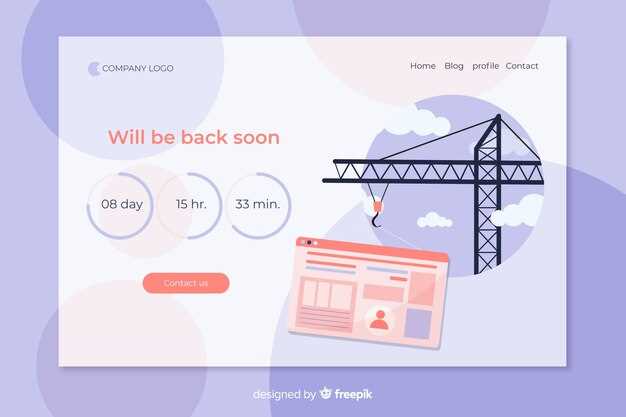 COMPANY LOGO

Home Blog profile Contact

Will be back soon

08 day

15 hr.

33 min.

Contact us

designed by freepik